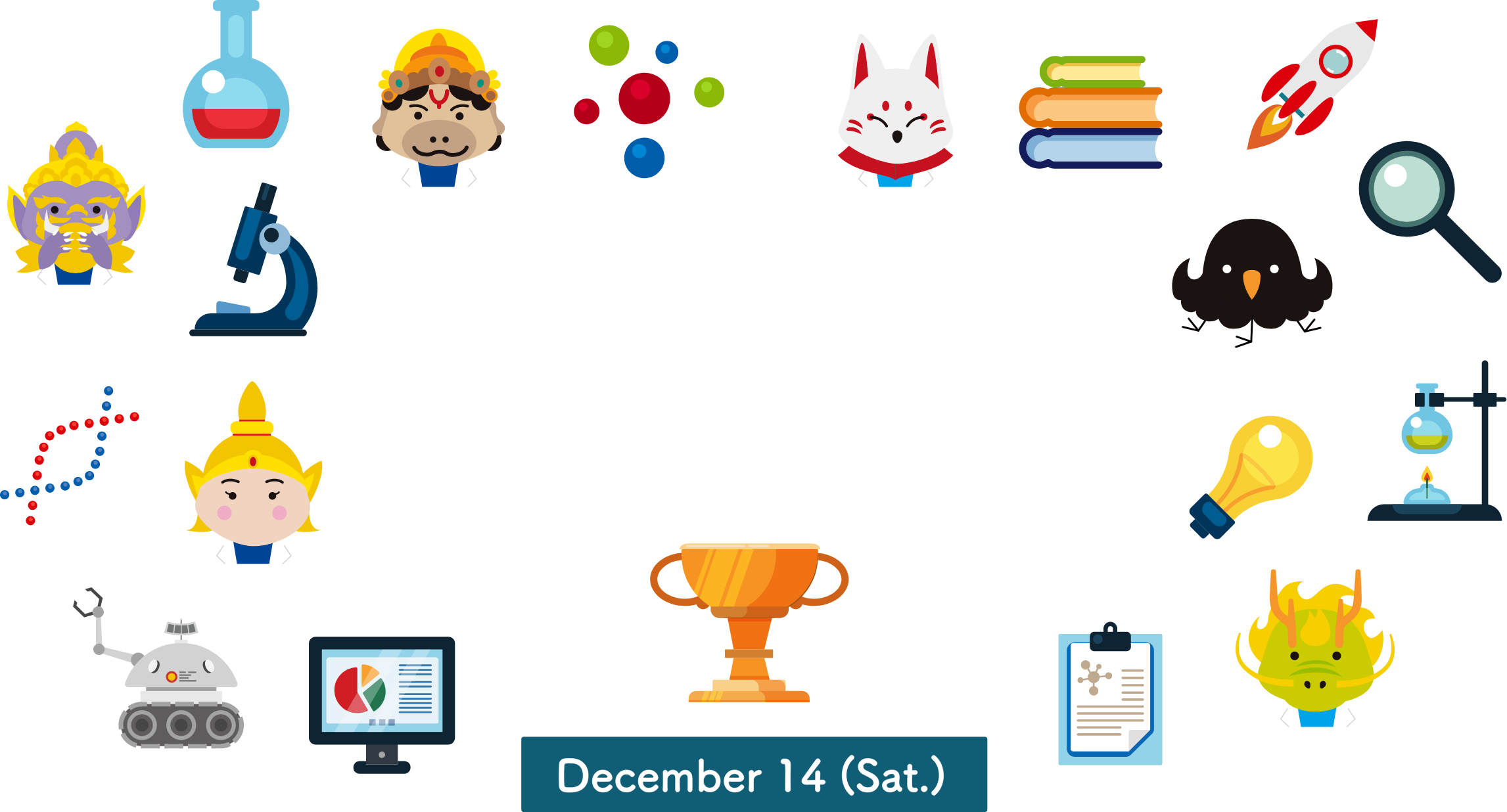 December 14 (Sat.)